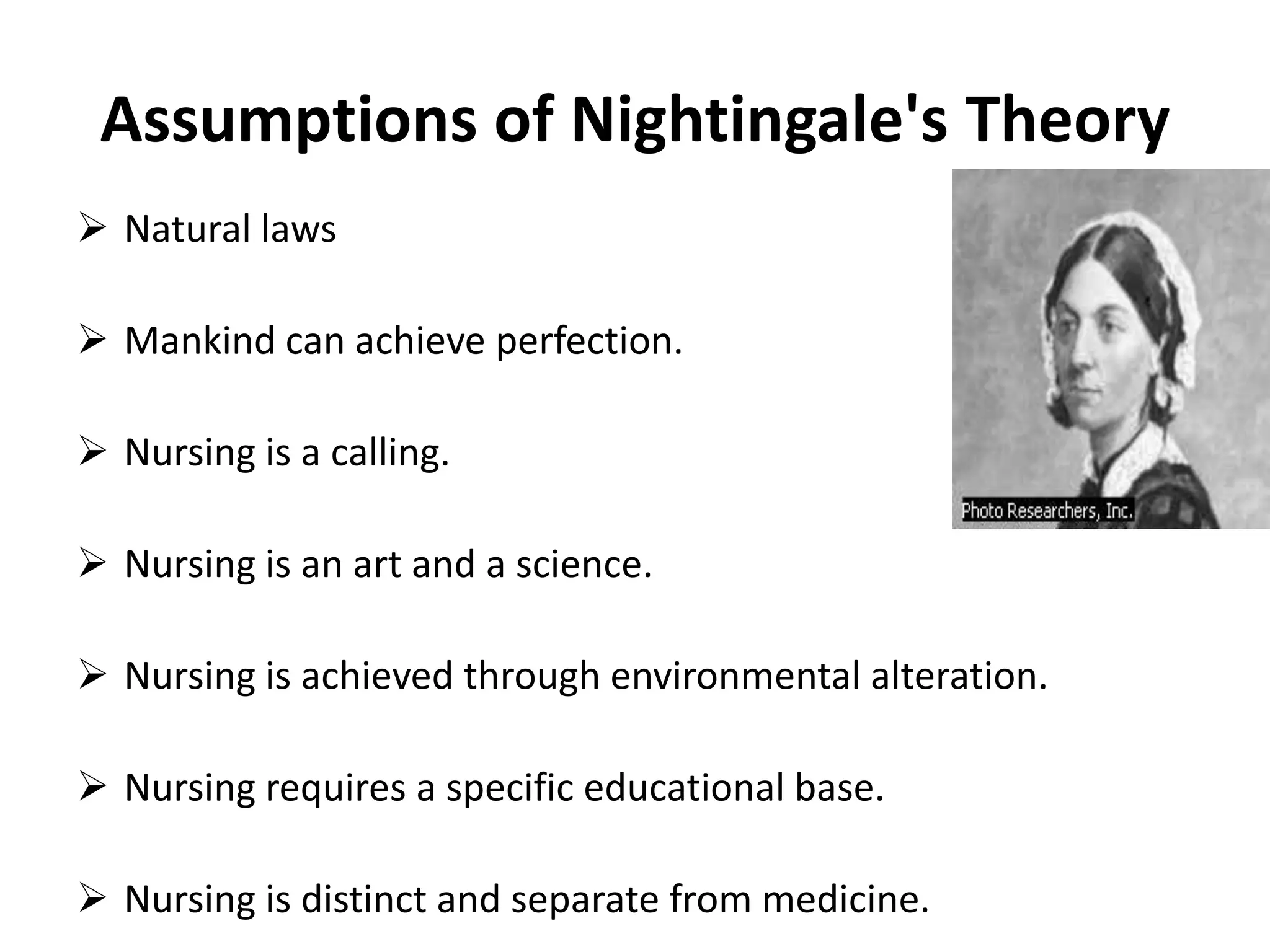 Assumptions of Nightingale's Theory

➢ Natural laws

➢ Mankind can achieve perfection.

➢ Nursing is a calling.

Photo Researchers, Inc.

➢ Nursing is an art and a science.

➢ Nursing is achieved through environmental alteration.

➢ Nursing requires a specific educational base.

➢ Nursing is distinct and separate from medicine.